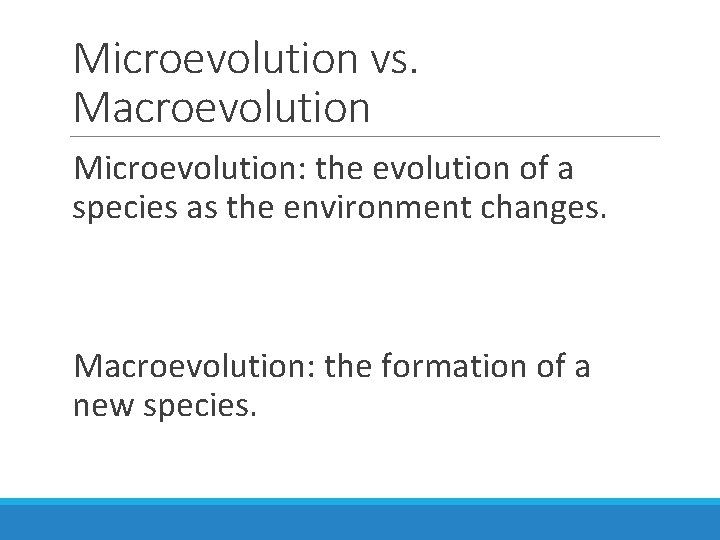 Microevolution vs. Macroevolution

Microevolution: the evolution of a species as the environment changes.

Macroevolution: the formation of a new species.